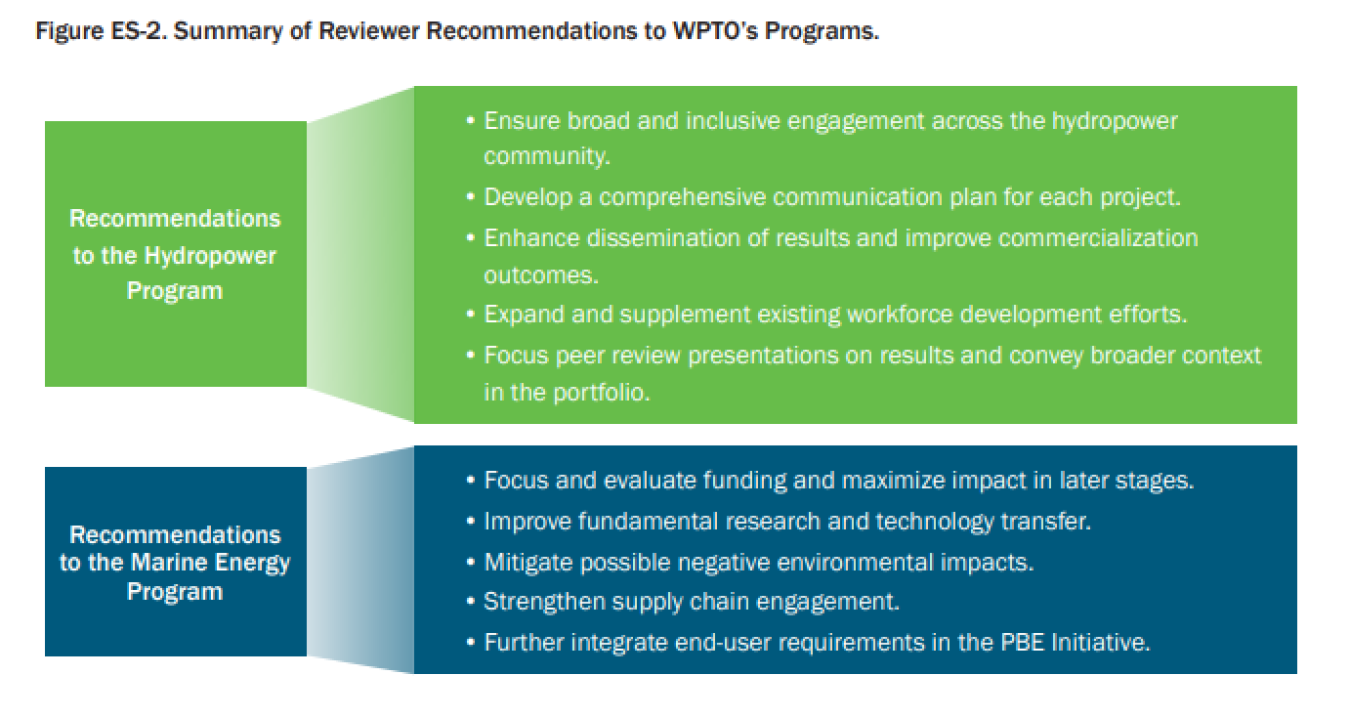 Figure ES-2. Summary of Reviewer Recommendations to WPTO's Programs.

Recommendations to the Hydropower Program

• Ensure broad and inclusive engagement across the hydropower community.
• Develop a comprehensive communication plan for each project.
• Enhance dissemination of results and improve commercialization outcomes.
• Expand and supplement existing workforce development efforts.
• Focus peer review presentations on results and convey broader context in the portfolio.

Recommendations to the Marine Energy Program

• Focus and evaluate funding and maximize impact in later stages.
• Improve fundamental research and technology transfer.
• Mitigate possible negative environmental impacts.
• Strengthen supply chain engagement.
• Further integrate end-user requirements in the PBE Initiative.